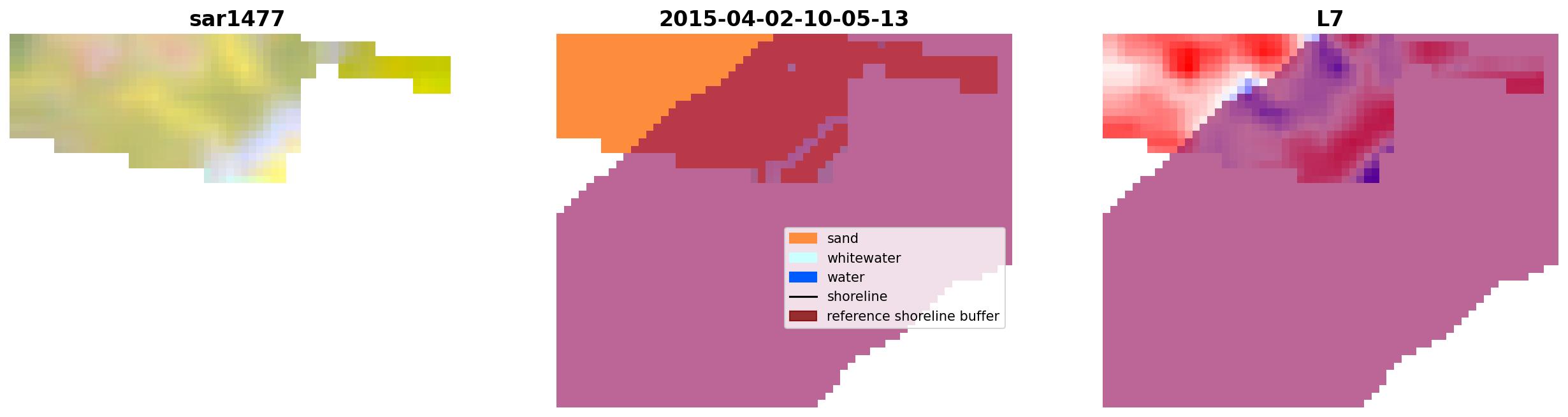 sar1477

2015-04-02-10-05-13

sand
whitewater
water
shoreline
reference shoreline buffer

L7